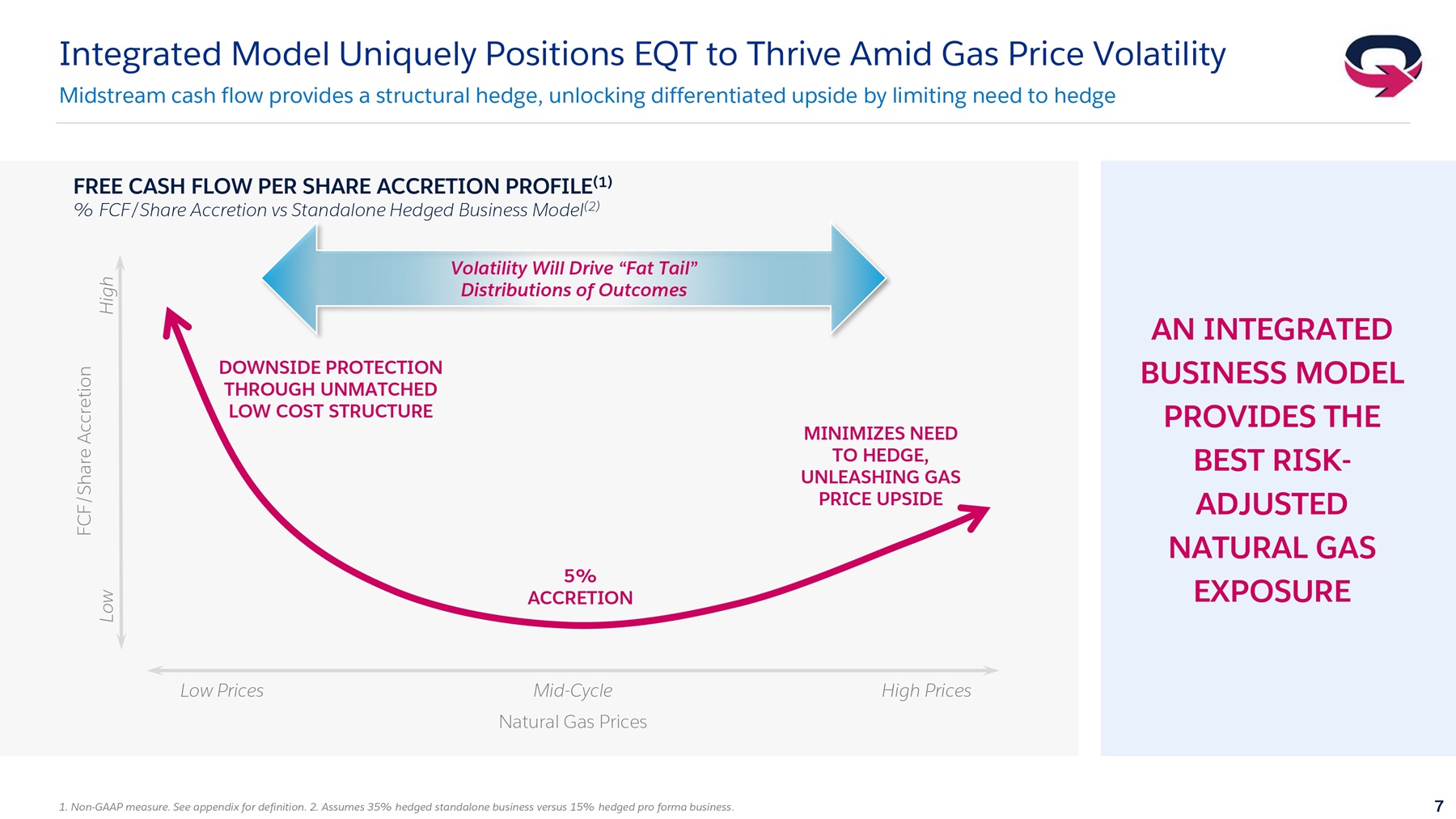 Integrated Model Uniquely Positions EQT to Thrive Amid Gas Price Volatility

Midstream cash flow provides a structural hedge, unlocking differentiated upside by limiting need to hedge

FREE CASH FLOW PER SHARE ACCRETION PROFILE$^{(1)}$

% FCF/Share Accretion vs Standalone Hedged Business Model$^{(2)}$

Volatility Will Drive “Fat Tail” Distributions of Outcomes

High

FCF/Share Accretion

Low

DOWNSIDE PROTECTION THROUGH UNMATCHED LOW COST STRUCTURE

MINIMIZES NEED TO HEDGE, UNLEASHING GAS PRICE UPSIDE

5% ACCRETION

Low Prices

Mid-Cycle

High Prices

Natural Gas Prices

AN INTEGRATED BUSINESS MODEL PROVIDES THE BEST RISK-ADJUSTED NATURAL GAS EXPOSURE

1. Non-GAAP measure. See appendix for definition. 2. Assumes 35% hedged standalone business versus 15% hedged pro forma business.

7